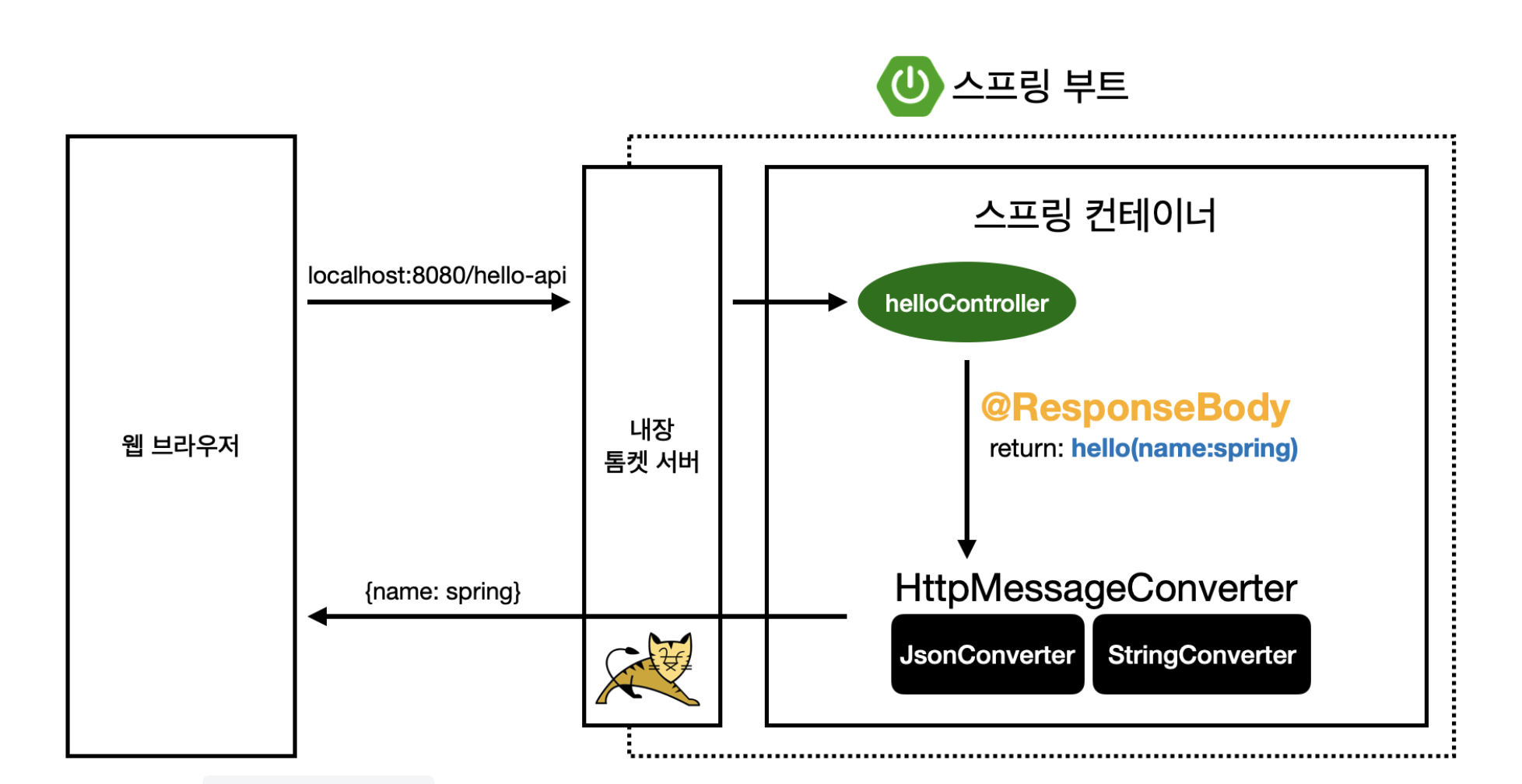 스프링 부트

웹 브라우저

localhost:8080/hello-api

내장
톰켓 서버

스프링 컨테이너

helloController

@ResponseBody
return: hello(name:spring)

HttpMessageConverter

JsonConverter

StringConverter

{name: spring}